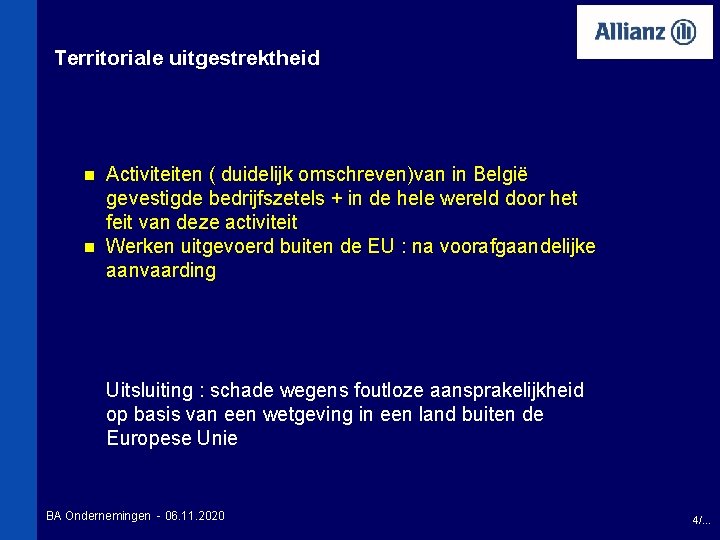 Allianz

Territoriale uitgestrektheid

- Activiteiten ( duidelijk omschreven)van in België gevestigde bedrijfszetels + in de hele wereld door het feit van deze activiteit
- Werken uitgevoerd buiten de EU : na voorafgaandelijke aanvaarding

Uitsluiting : schade wegens foutloze aansprakelijkheid op basis van een wetgeving in een land buiten de Europese Unie

BA Ondernemingen - 06.11.2020

4/...